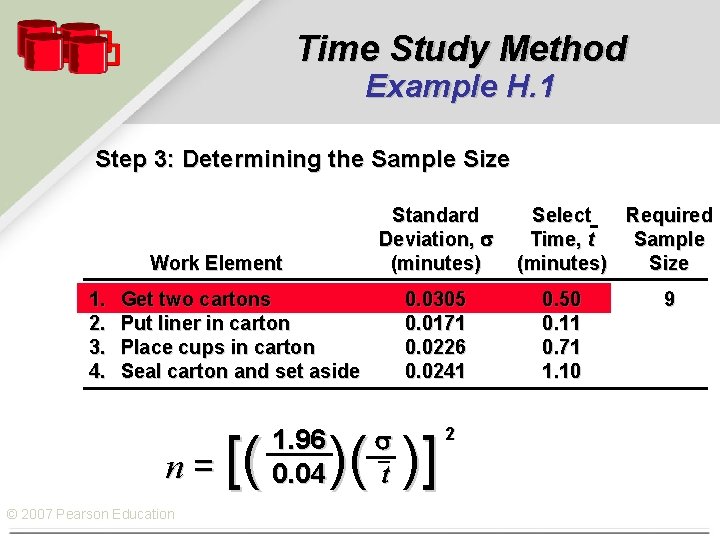 Time Study Method
Example H.1

Step 3: Determining the Sample Size

| Work Element | Standard Deviation, $\sigma$ (minutes) | Select Time, $\bar{t}$ (minutes) | Required Sample Size |
|---|---|---|---|
| 1. Get two cartons | 0.0305 | 0.50 | 9 |
| 2. Put liner in carton | 0.0171 | 0.11 | |
| 3. Place cups in carton | 0.0226 | 0.71 | |
| 4. Seal carton and set aside | 0.0241 | 1.10 | |

$n = \left[\left(\frac{1.96}{0.04}\right)\left(\frac{\sigma}{\bar{t}}\right)\right]^2$

© 2007 Pearson Education